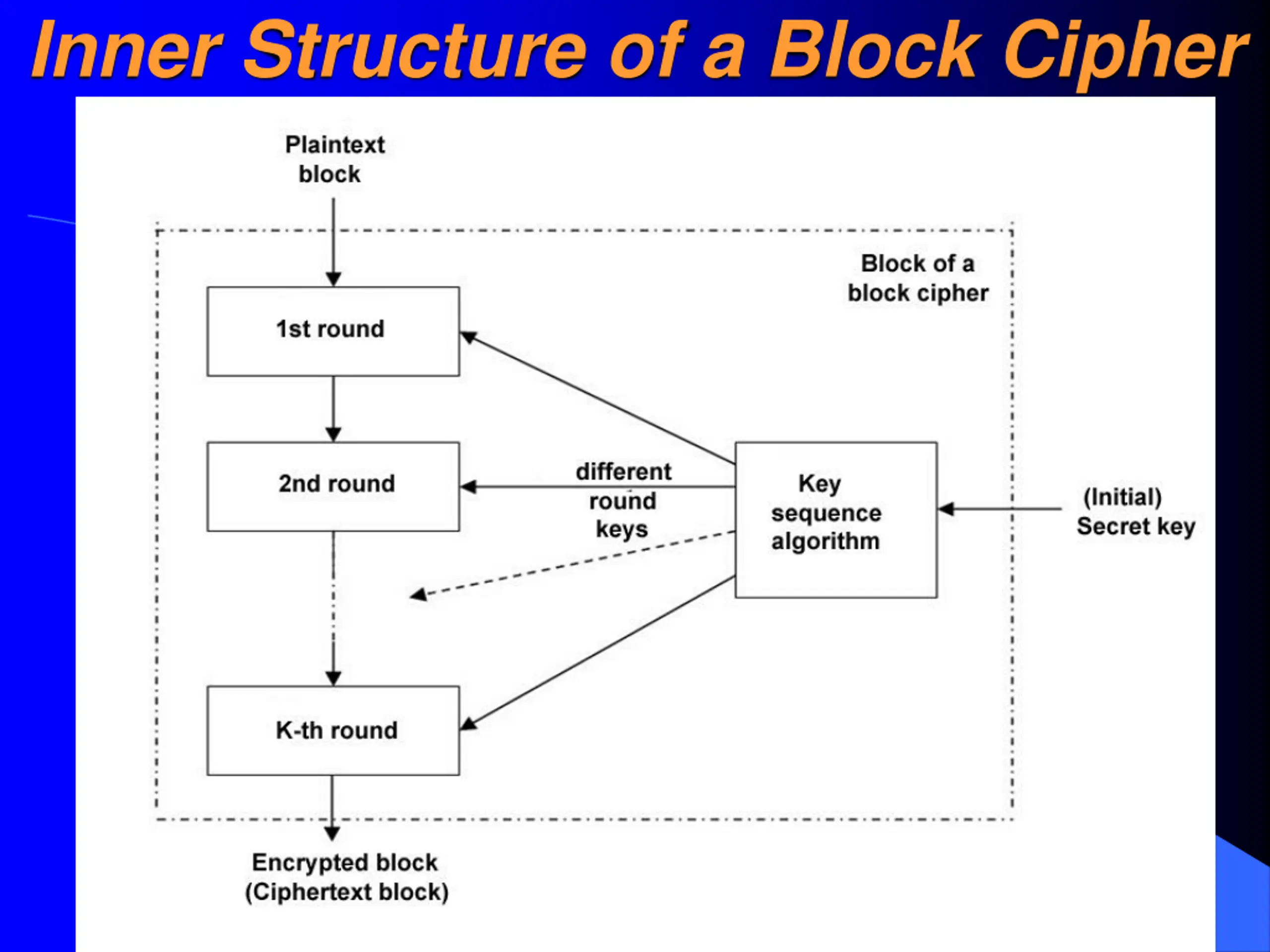 Inner Structure of a Block Cipher

Plaintext block

Block of a block cipher

1st round

2nd round

different round keys

Key sequence algorithm

(Initial) Secret key

K-th round

Encrypted block (Ciphertext block)